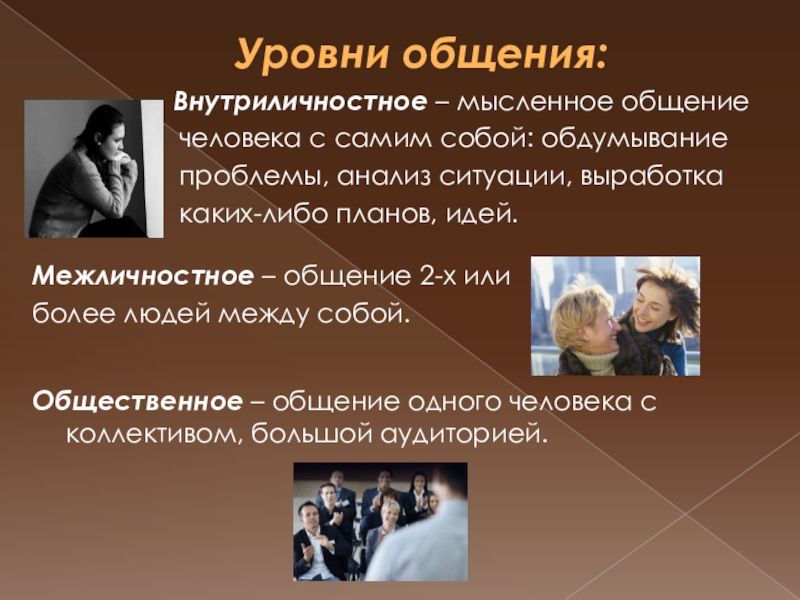 Уровни общения:

Внутриличностное – мысленное общение человека с самим собой: обдумывание проблемы, анализ ситуации, выработка каких-либо планов, идей.

Межличностное – общение 2-х или более людей между собой.

Общественное – общение одного человека с коллективом, большой аудиторией.